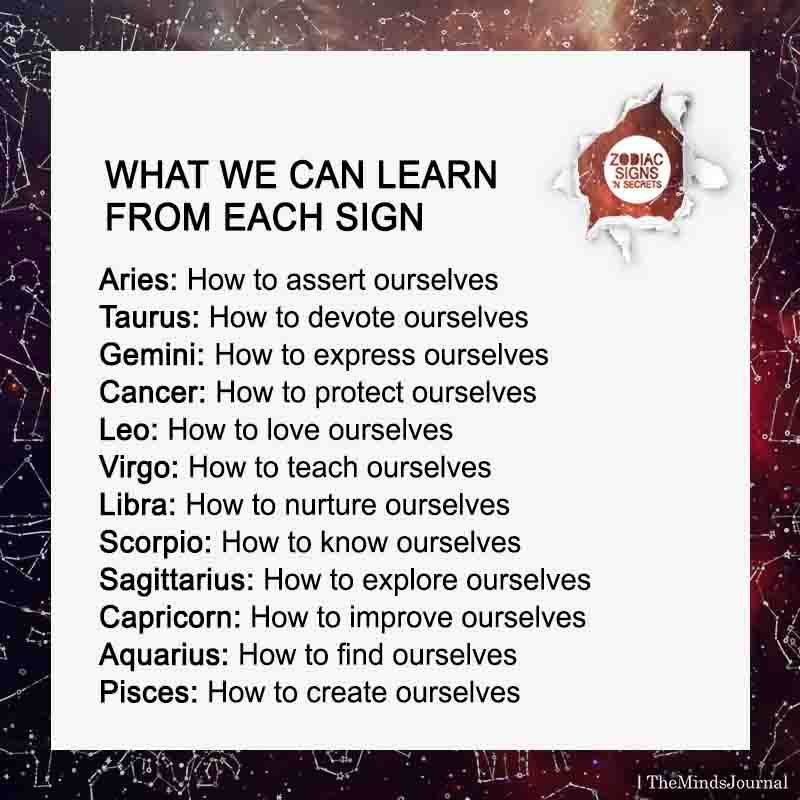 WHAT WE CAN LEARN FROM EACH SIGN

ZODIAC SIGNS 'N SECRETS

Aries: How to assert ourselves
Taurus: How to devote ourselves
Gemini: How to express ourselves
Cancer: How to protect ourselves
Leo: How to love ourselves
Virgo: How to teach ourselves
Libra: How to nurture ourselves
Scorpio: How to know ourselves
Sagittarius: How to explore ourselves
Capricorn: How to improve ourselves
Aquarius: How to find ourselves
Pisces: How to create ourselves

| TheMindsJournal